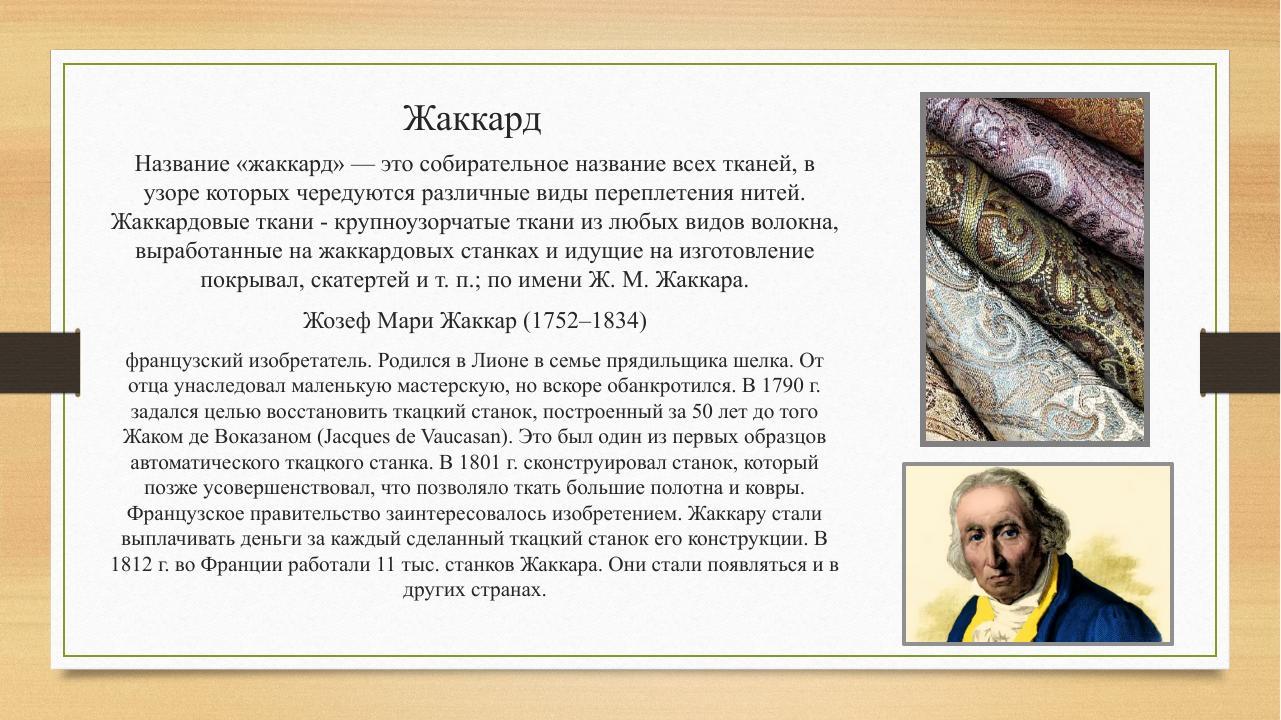 Жаккард

Название «жаккард» — это собирательное название всех тканей, в узоре которых чередуются различные виды переплетения нитей. Жаккардовые ткани - крупноузорчатые ткани из любых видов волокна, выработанные на жаккардовых станках и идущие на изготовление покрывал, скатертей и т. п.; по имени Ж. М. Жаккара.

Жозеф Мари Жаккар (1752–1834)

французский изобретатель. Родился в Лионе в семье прядильщика шелка. От отца унаследовал маленькую мастерскую, но вскоре обанкротился. В 1790 г. задался целью восстановить ткацкий станок, построенный за 50 лет до того Жаком де Воказаном (Jacques de Vaucasan). Это был один из первых образцов автоматического ткацкого станка. В 1801 г. сконструировал станок, который позже усовершенствовал, что позволяло ткать большие полотна и ковры. Французское правительство заинтересовалось изобретением. Жаккару стали выплачивать деньги за каждый сделанный ткацкий станок его конструкции. В 1812 г. во Франции работали 11 тыс. станков Жаккара. Они стали появляться и в других странах.